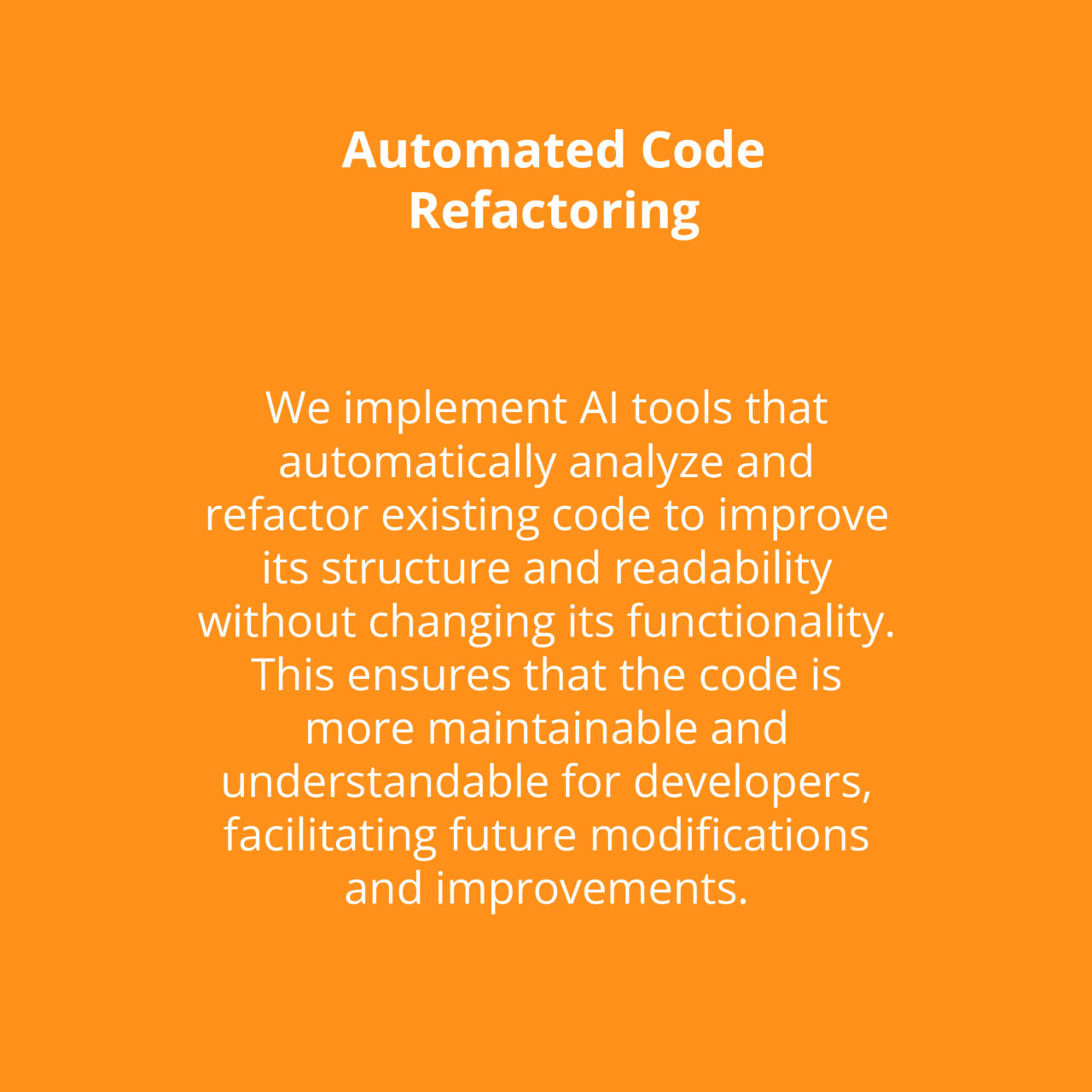 Automated Code Refactoring

We implement AI tools that automatically analyze and refactor existing code to improve its structure and readability without changing its functionality. This ensures that the code is more maintainable and understandable for developers, facilitating future modifications and improvements.